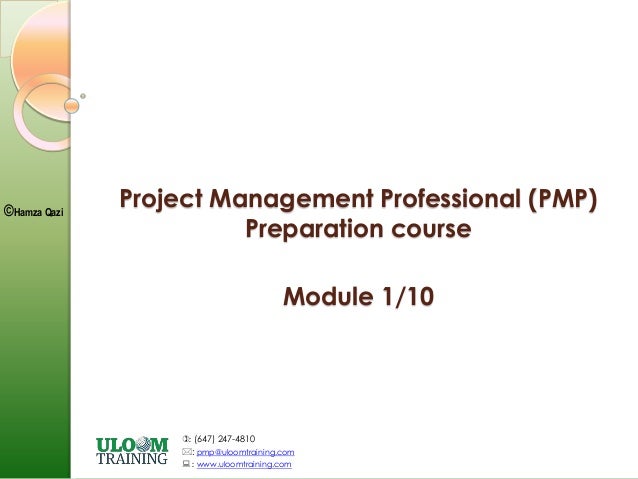 ©Hamza Qazi

Project Management Professional (PMP) Preparation course

Module 1/10

ULOOM TRAINING

: (647) 247-4810
: pmp@uloomtraining.com
: www.uloomtraining.com